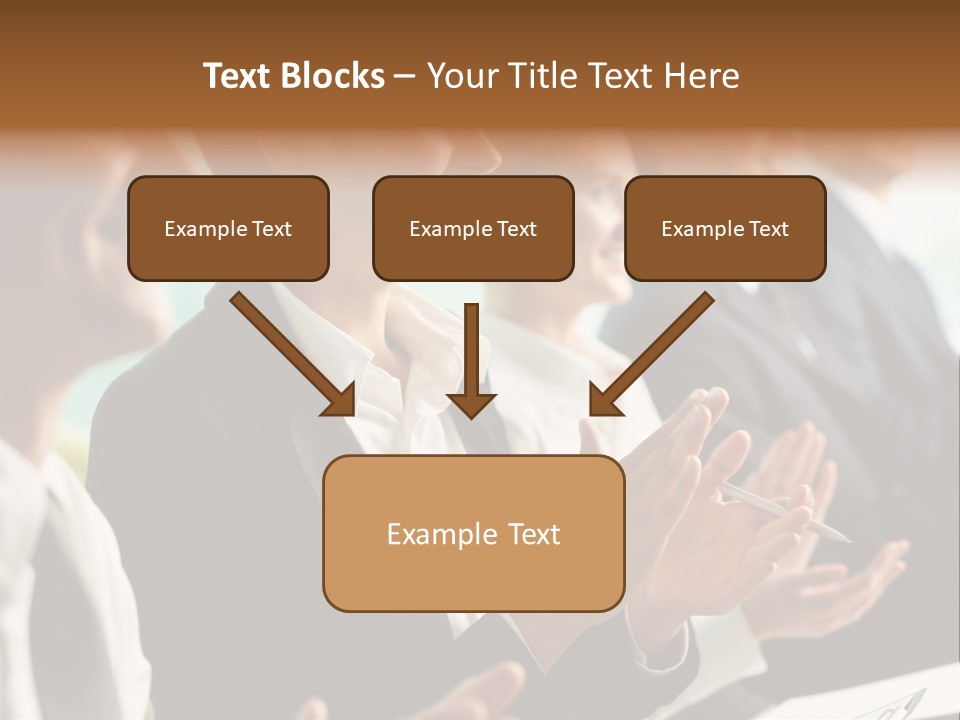 Text Blocks – Your Title Text Here

Example Text

Example Text

Example Text

Example Text